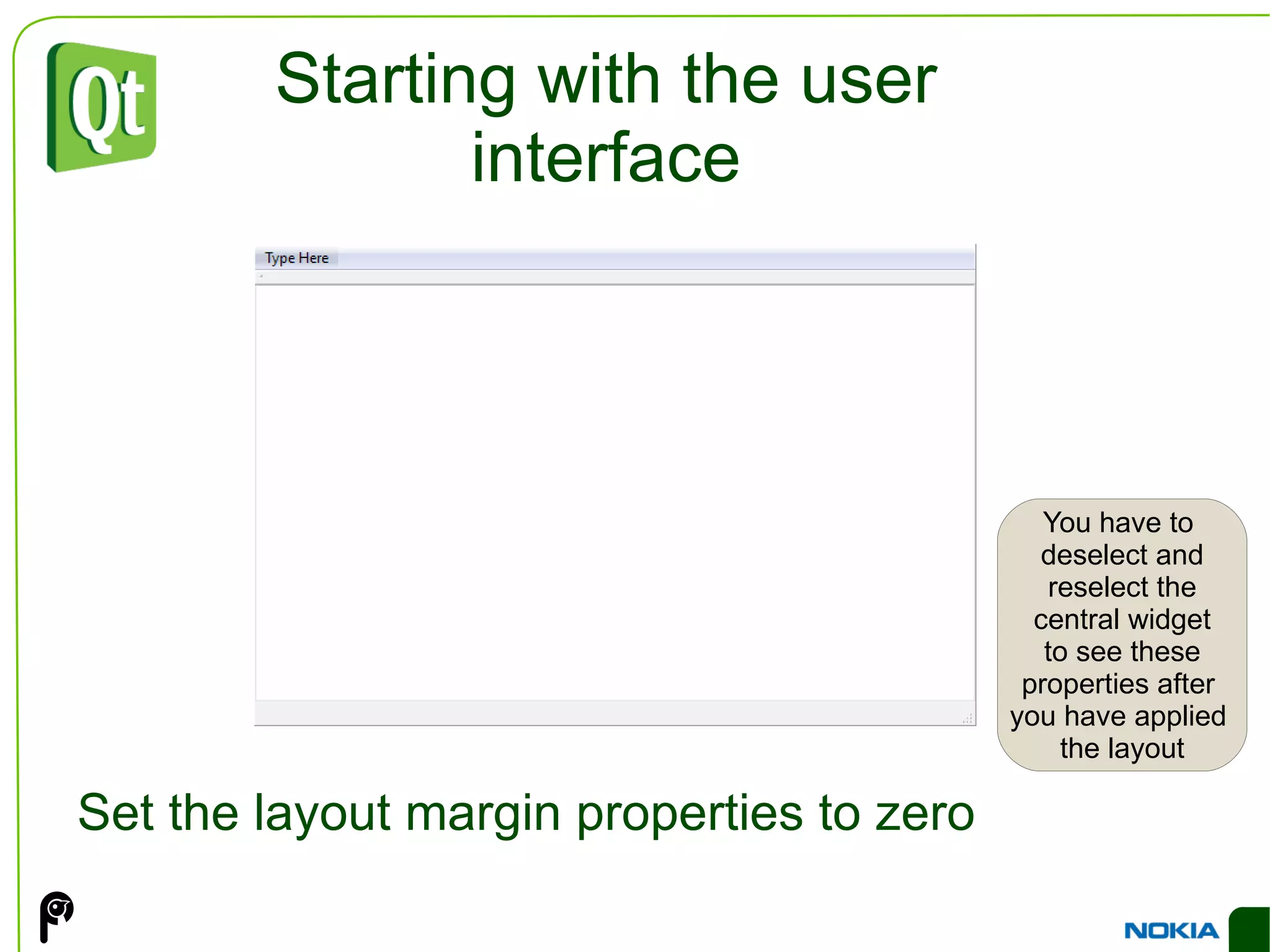 Qt

Starting with the user interface

Type Here

You have to deselect and reselect the central widget to see these properties after you have applied the layout

Set the layout margin properties to zero

NOKIA